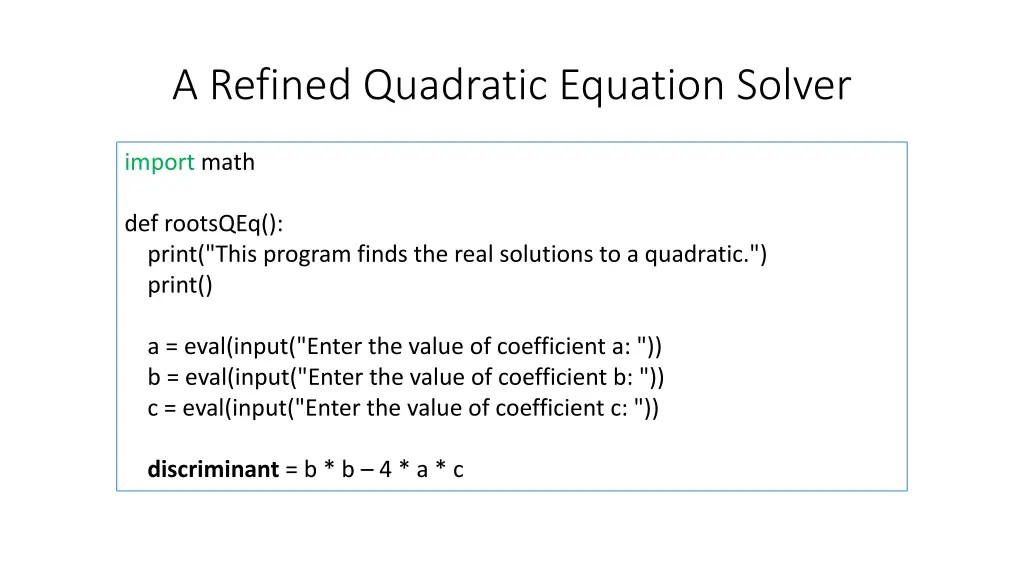 A Refined Quadratic Equation Solver

import math

def rootsQEq():
print("This program finds the real solutions to a quadratic.")
print()

a = eval(input("Enter the value of coefficient a: "))
b = eval(input("Enter the value of coefficient b: "))
c = eval(input("Enter the value of coefficient c: "))

discriminant = b * b – 4 * a * c